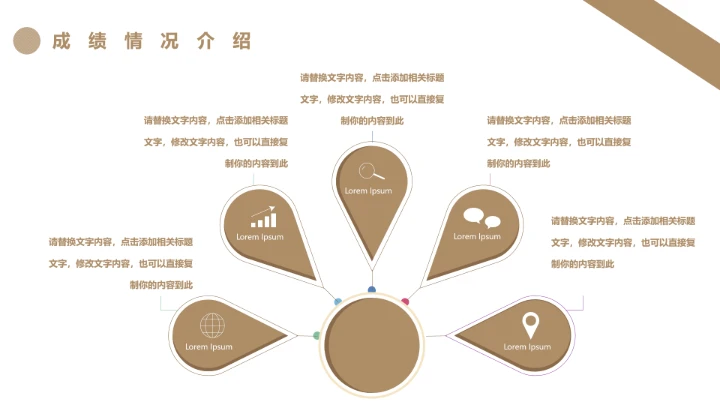 成绩情况介绍

请替换文字内容，点击添加相关标题文字，修改文字内容，也可以直接复制你的内容到此

请替换文字内容，点击添加相关标题文字，修改文字内容，也可以直接复制你的内容到此

请替换文字内容，点击添加相关标题文字，修改文字内容，也可以直接复制你的内容到此

请替换文字内容，点击添加相关标题文字，修改文字内容，也可以直接复制你的内容到此

请替换文字内容，点击添加相关标题文字，修改文字内容，也可以直接复制你的内容到此

Lorem Ipsum

Lorem Ipsum

Lorem Ipsum

Lorem Ipsum

Lorem Ipsum